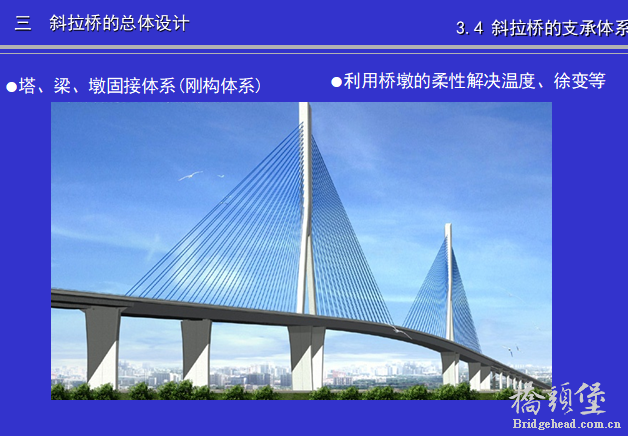 三　斜拉桥的总体设计

3.4 斜拉桥的支承体系

●塔、梁、墩固接体系(刚构体系)

●利用桥墩的柔性解决温度、徐变等

橋頭堡

Bridgehead.com.cn